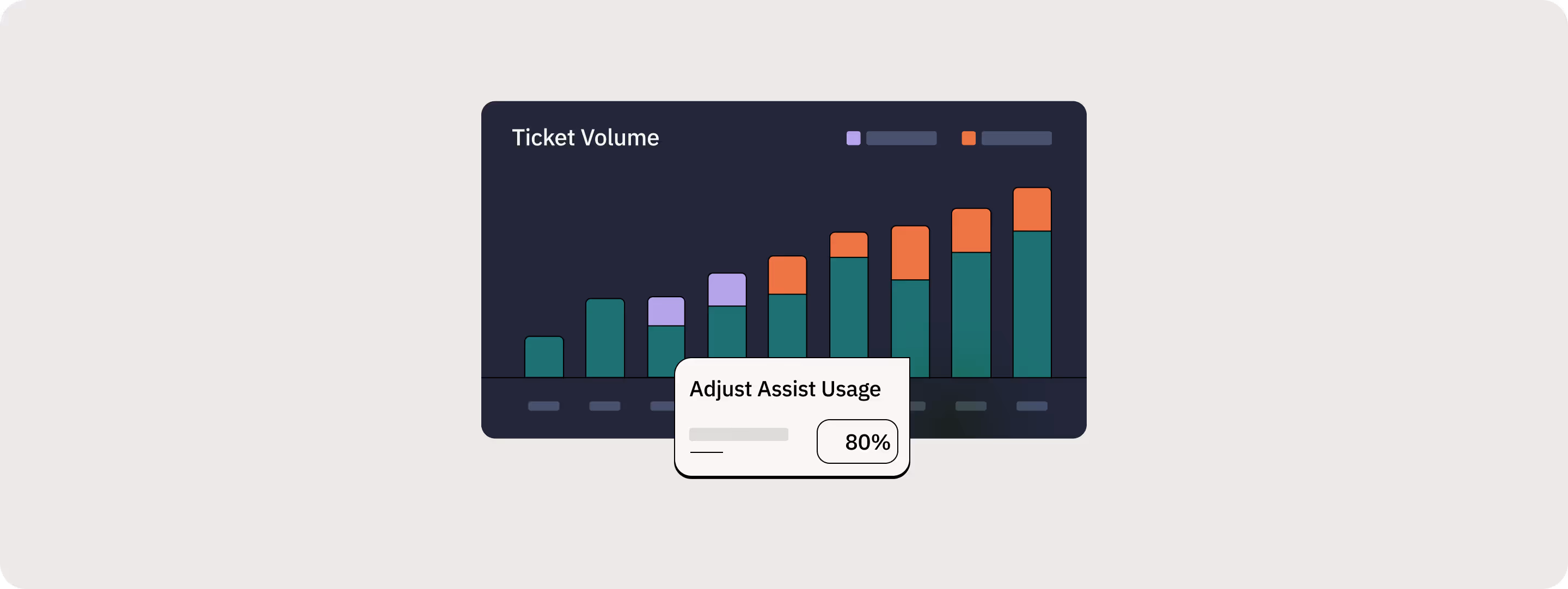 Ticket Volume

Adjust Assist Usage

80%